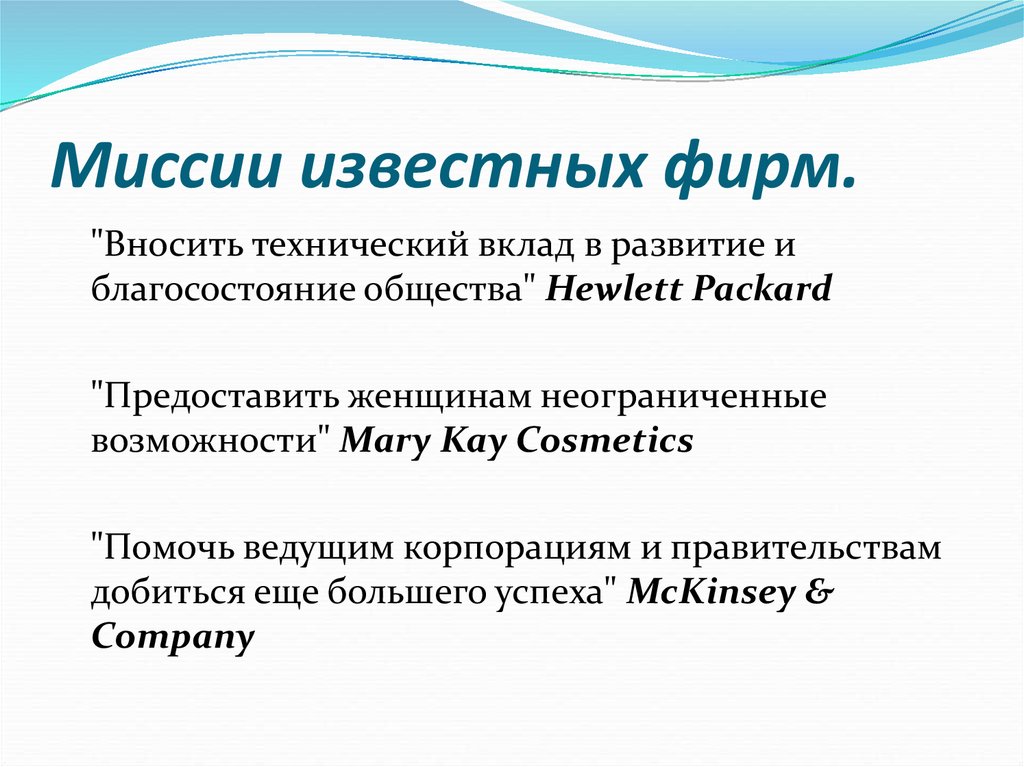 Миссии известных фирм.

"Вносить технический вклад в развитие и благосостояние общества" Hewlett Packard

"Предоставить женщинам неограниченные возможности" Mary Kay Cosmetics

"Помочь ведущим корпорациям и правительствам добиться еще большего успеха" McKinsey & Company